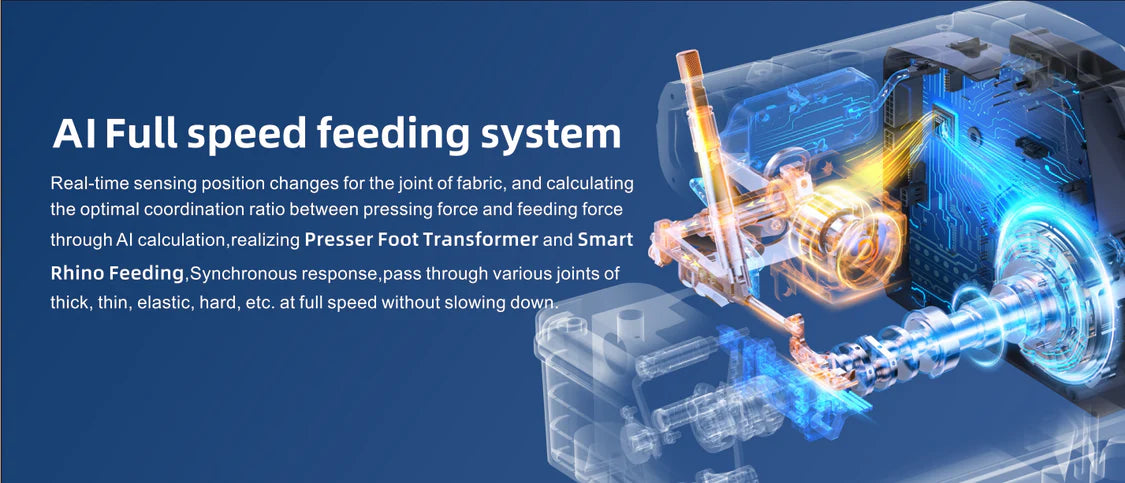 AI Full speed feeding system

Real-time sensing position changes for the joint of fabric, and calculating the optimal coordination ratio between pressing force and feeding force through AI calculation,realizing Presser Foot Transformer and Smart Rhino Feeding,Synchronous response,pass through various joints of thick, thin, elastic, hard, etc. at full speed without slowing down.